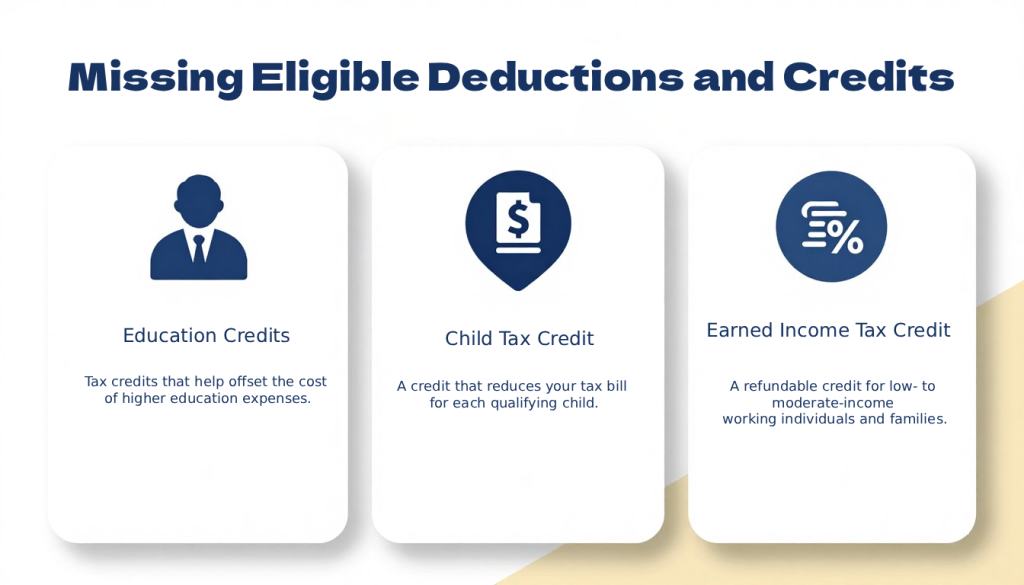 Missing Eligible Deductions and Credits

Education Credits

Tax credits that help offset the cost of higher education expenses.

$

Child Tax Credit

A credit that reduces your tax bill for each qualifying child.

%

Earned Income Tax Credit

A refundable credit for low- to moderate-income working individuals and families.